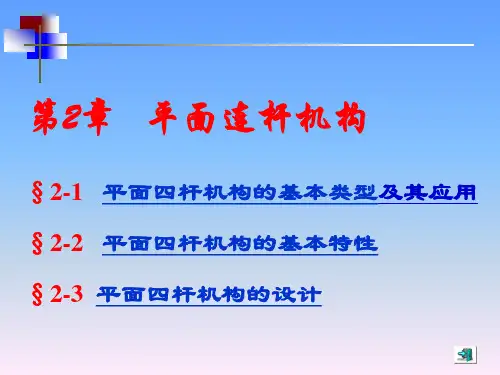 第2章　平面连杆机构

§ 2-1　平面四杆机构的基本类型及其应用

§ 2-2　平面四杆机构的基本特性

§ 2-3　平面四杆机构的设计